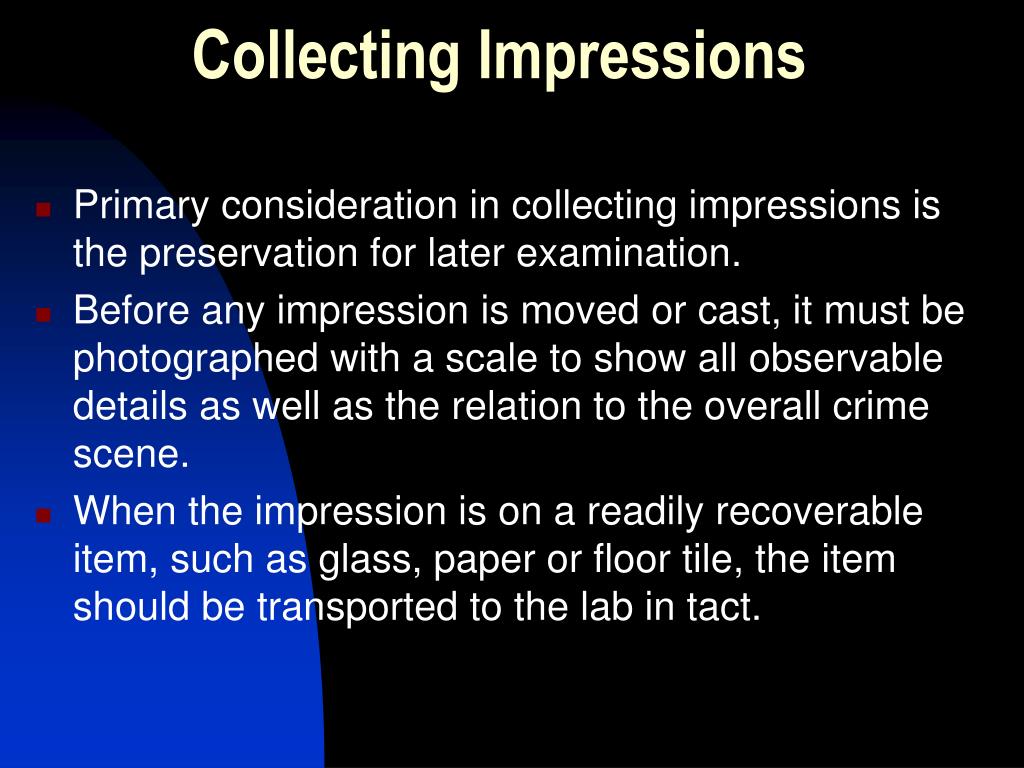 Collecting Impressions

- Primary consideration in collecting impressions is the preservation for later examination.
- Before any impression is moved or cast, it must be photographed with a scale to show all observable details as well as the relation to the overall crime scene.
- When the impression is on a readily recoverable item, such as glass, paper or floor tile, the item should be transported to the lab in tact.